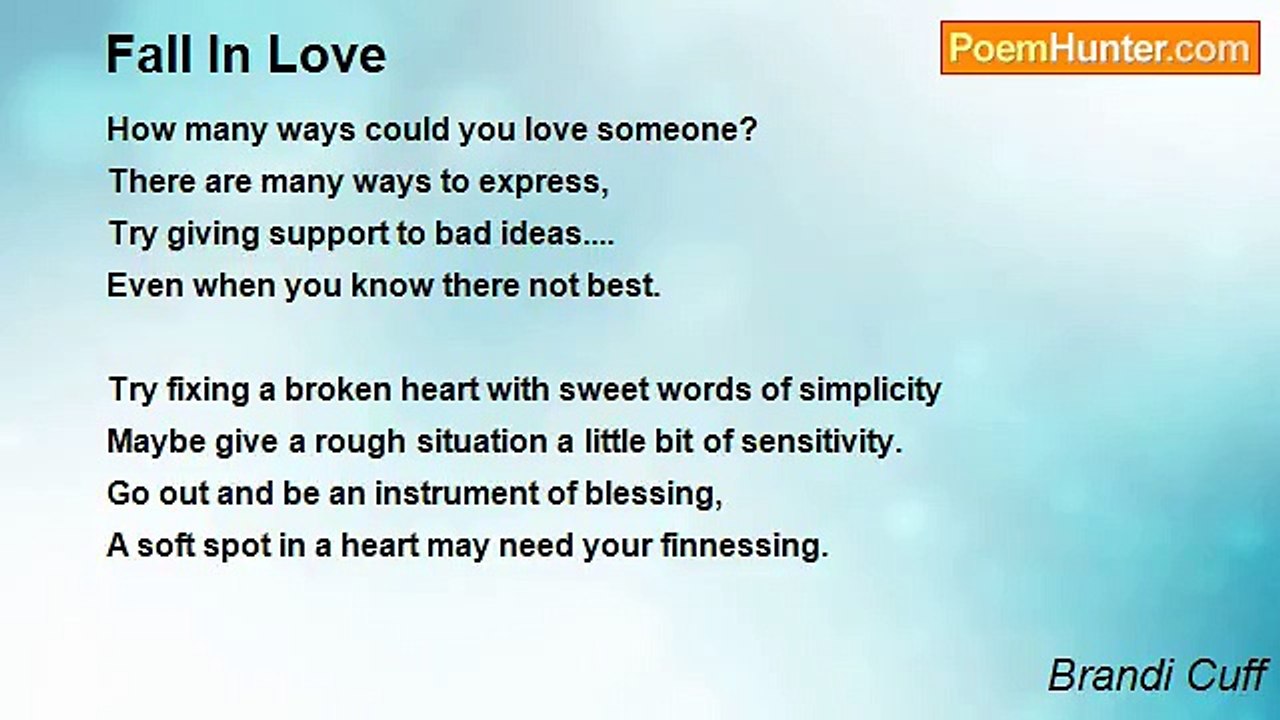 Fall In Love

PoemHunter.com

How many ways could you love someone?
There are many ways to express,
Try giving support to bad ideas....
Even when you know there not best.

Try fixing a broken heart with sweet words of simplicity
Maybe give a rough situation a little bit of sensitivity.
Go out and be an instrument of blessing,
A soft spot in a heart may need your finnessing.

Brandi Cuff